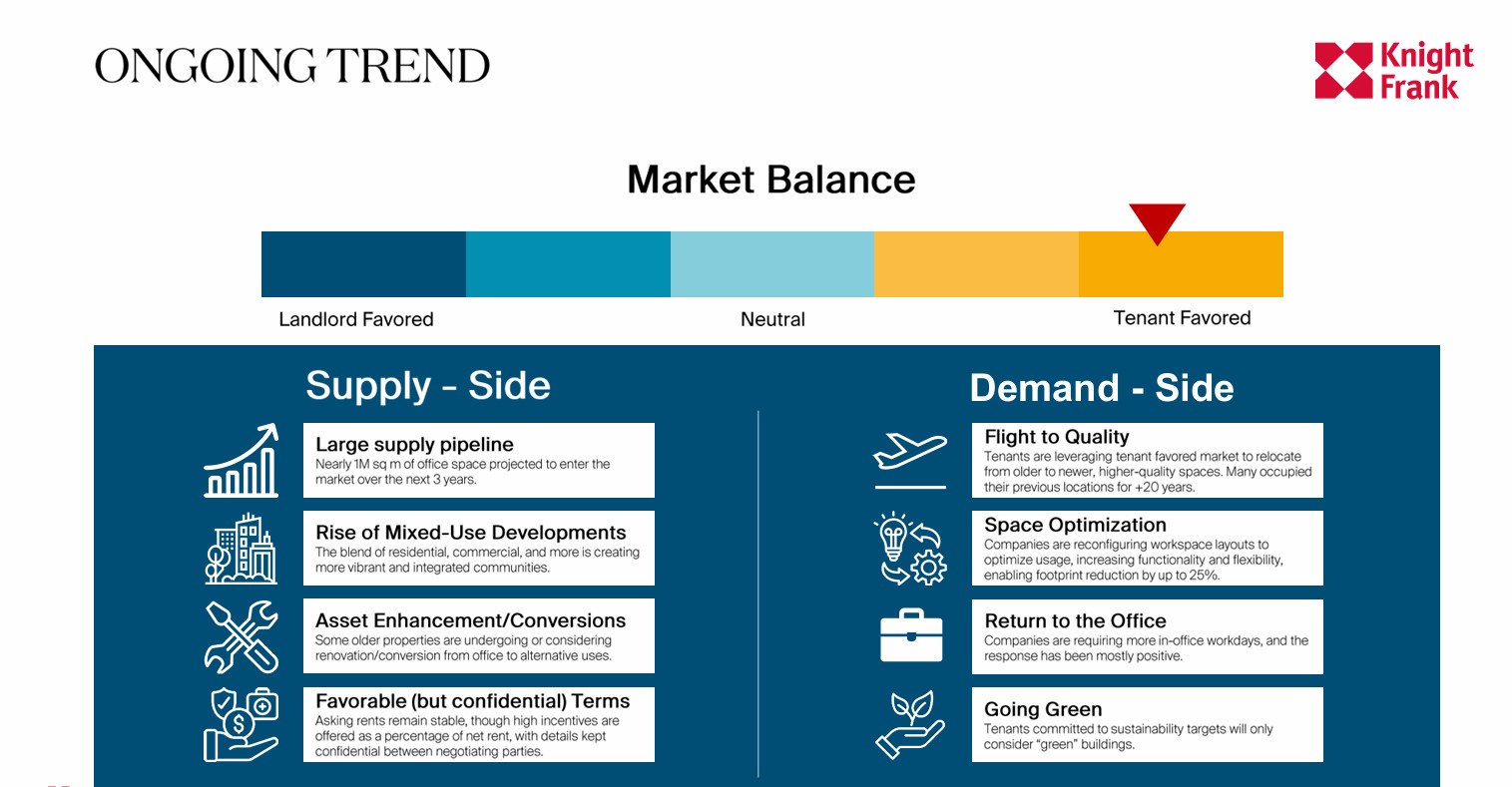 ONGOING TREND

Knight Frank

Market Balance

Landlord Favored

Neutral

Tenant Favored

Supply - Side

Large supply pipeline
Nearly 1M sq m of office space projected to enter the market over the next 3 years.

Rise of Mixed-Use Developments
The blend of residential, commercial, and more is creating more vibrant and integrated communities.

Asset Enhancement/Conversions
Some older properties are undergoing or considering renovation/conversion from office to alternative uses.

Favorable (but confidential) Terms
Asking rents remain stable, though high incentives are offered as a percentage of net rent, with details kept confidential between negotiating parties.

Demand - Side

Flight to Quality
Tenants are leveraging tenant favored market to relocate from older to newer, higher-quality spaces. Many occupied their previous locations for +20 years.

Space Optimization
Companies are reconfiguring workspace layouts to optimize usage, increasing functionality and flexibility, enabling footprint reduction by up to 25%.

Return to the Office
Companies are requiring more in-office workdays, and the response has been mostly positive.

Going Green
Tenants committed to sustainability targets will only consider "green" buildings.